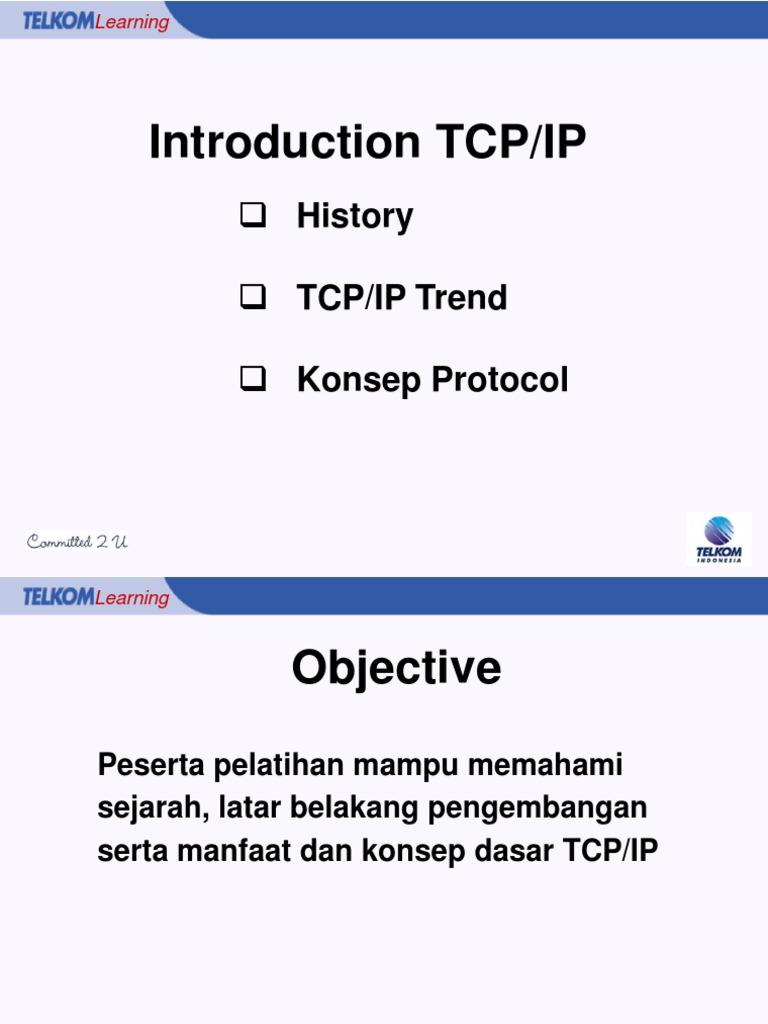 TELKOMLearning

Introduction TCP/IP

❑ History

❑ TCP/IP Trend

❑ Konsep Protocol

Committed 2 U

TELKOM INDONESIA

TELKOMLearning

Objective

Peserta pelatihan mampu memahami sejarah, latar belakang pengembangan serta manfaat dan konsep dasar TCP/IP